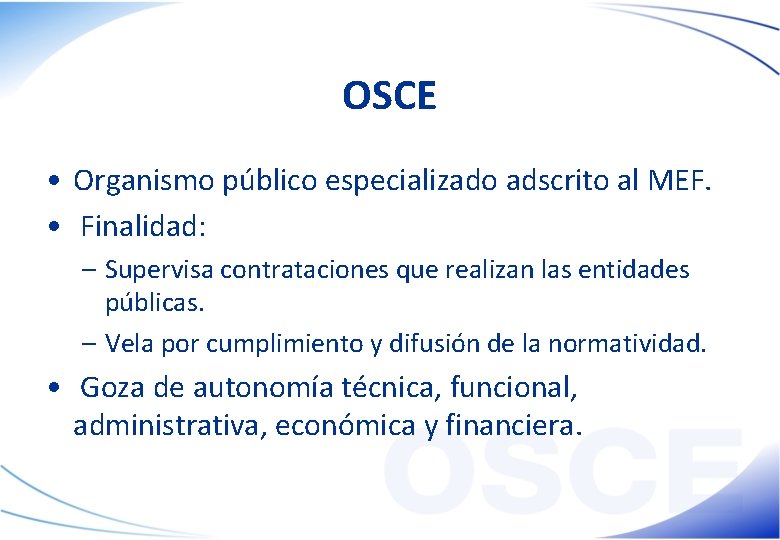 OSCE

• Organismo público especializado adscrito al MEF.

• Finalidad:

– Supervisa contrataciones que realizan las entidades públicas.

– Vela por cumplimiento y difusión de la normatividad.

• Goza de autonomía técnica, funcional, administrativa, económica y financiera.

OSCE